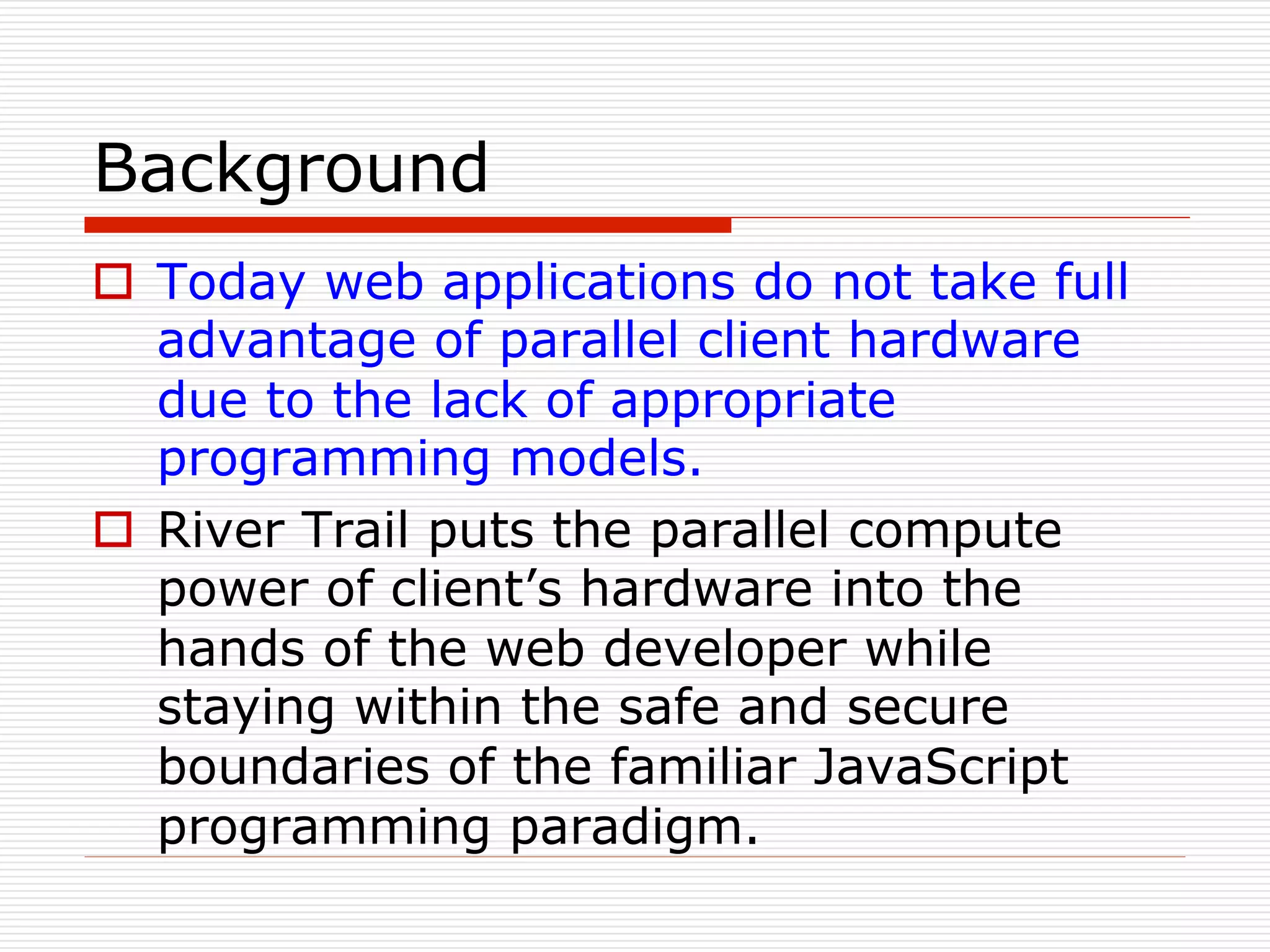 Background

□ Today web applications do not take full advantage of parallel client hardware due to the lack of appropriate programming models.

□ River Trail puts the parallel compute power of client’s hardware into the hands of the web developer while staying within the safe and secure boundaries of the familiar JavaScript programming paradigm.